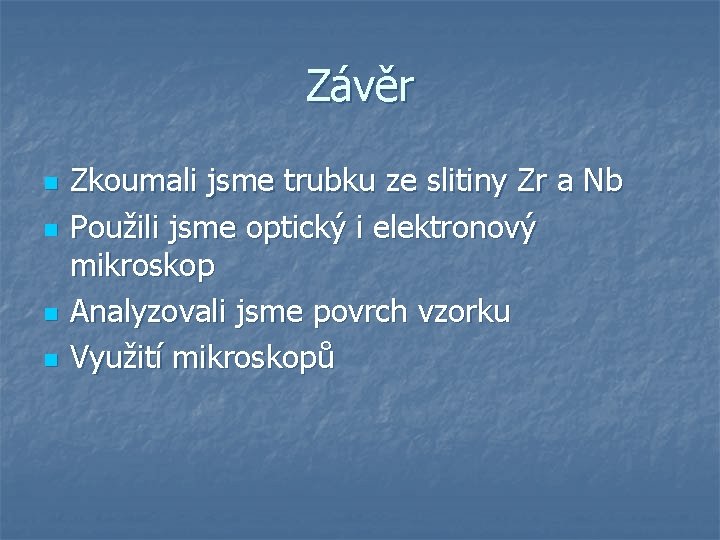 Závěr

- Zkoumali jsme trubku ze slitiny Zr a Nb
- Použili jsme optický i elektronový mikroskop
- Analyzovali jsme povrch vzorku
- Využití mikroskopů